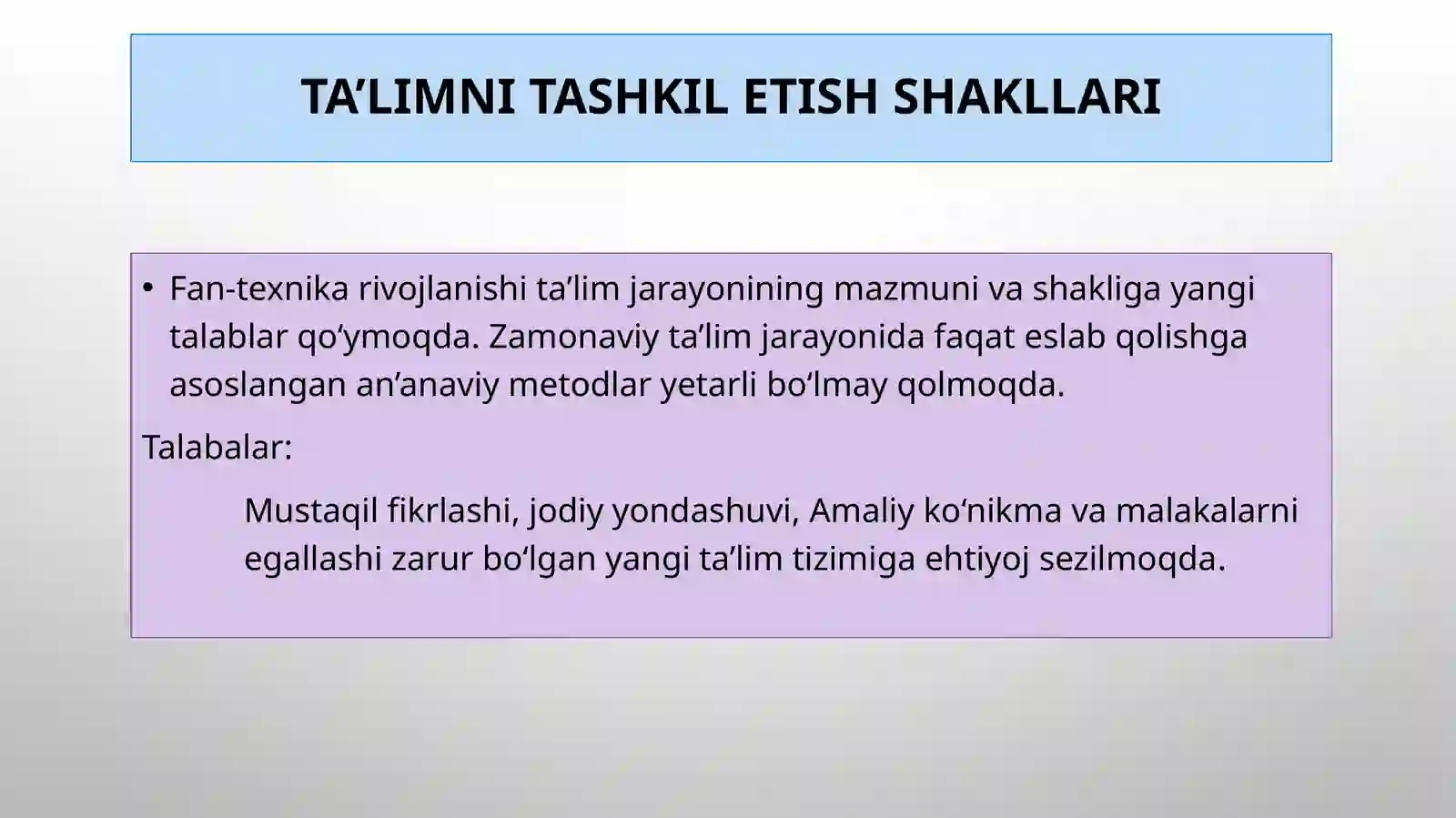 TA’LIMNI TASHKIL ETISH SHAKLLARI

• Fan-texnika rivojlanishi ta’lim jarayonining mazmuni va shakliga yangi talablar qo‘ymoqda. Zamonaviy ta’lim jarayonida faqat eslab qolishga asoslangan an’anaviy metodlar yetarli bo‘lmay qolmoqda.

Talabalar:

Mustaqil fikrlashi, jodiy yondashuvi, Amaliy ko‘nikma va malakalarni egallashi zarur bo‘lgan yangi ta’lim tizimiga ehtiyoj sezilmoqda.